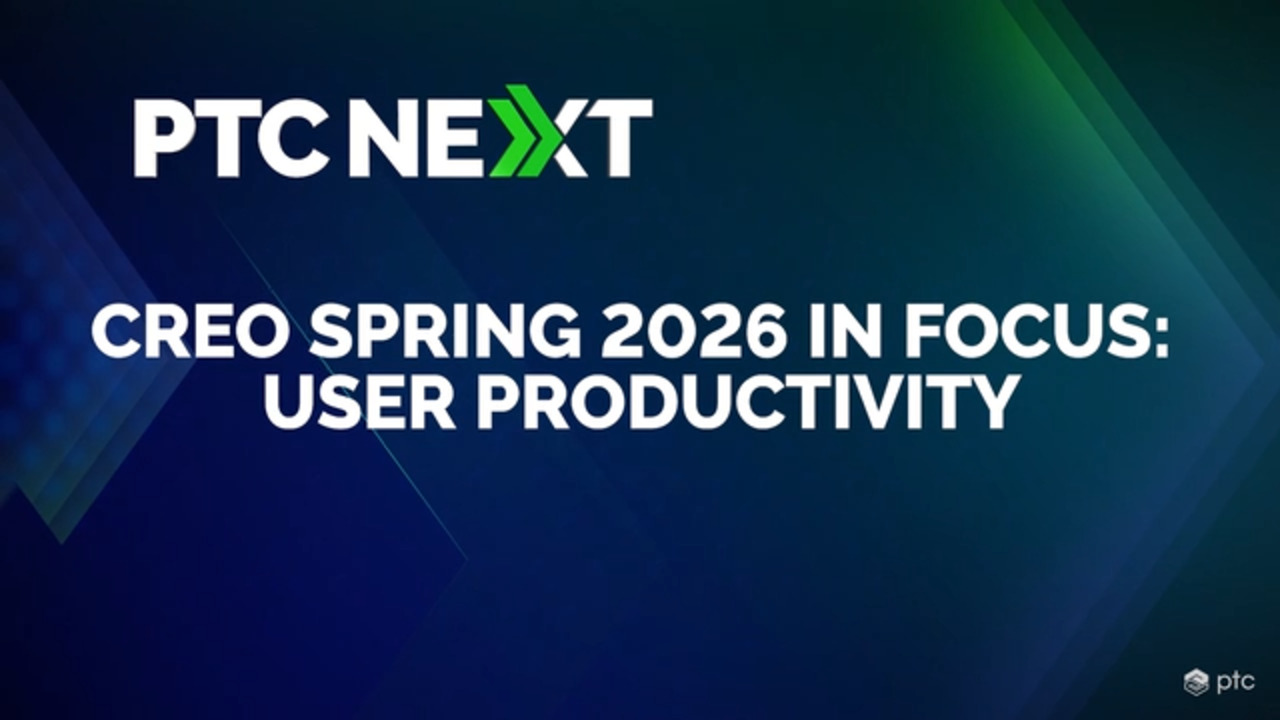 PTC NEXT

CREO SPRING 2026 IN FOCUS: USER PRODUCTIVITY

ptc